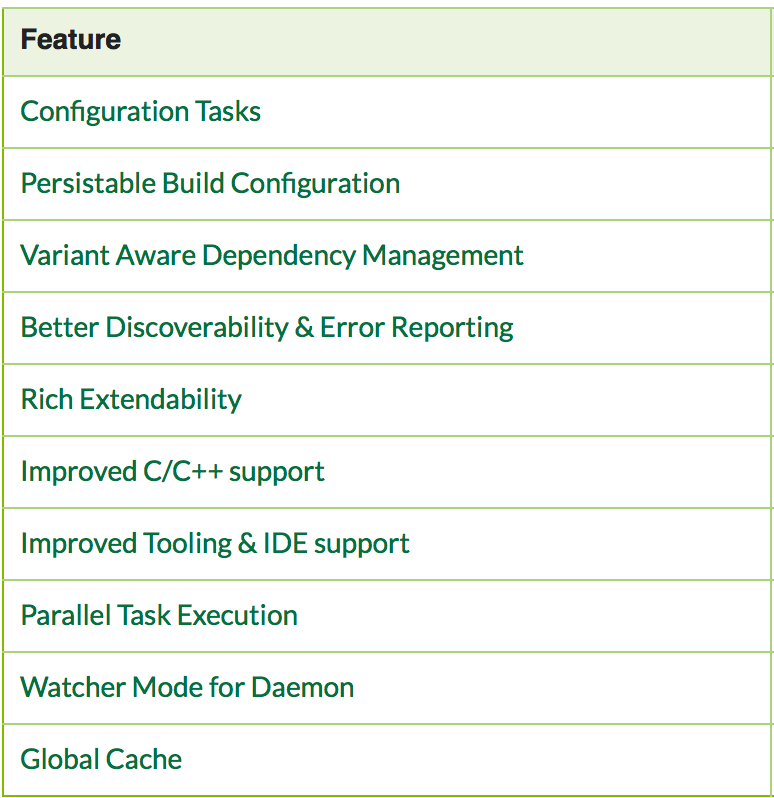 | Feature |
|---|
| Configuration Tasks |
| Persistable Build Configuration |
| Variant Aware Dependency Management |
| Better Discoverability & Error Reporting |
| Rich Extendability |
| Improved C/C++ support |
| Improved Tooling & IDE support |
| Parallel Task Execution |
| Watcher Mode for Daemon |
| Global Cache |